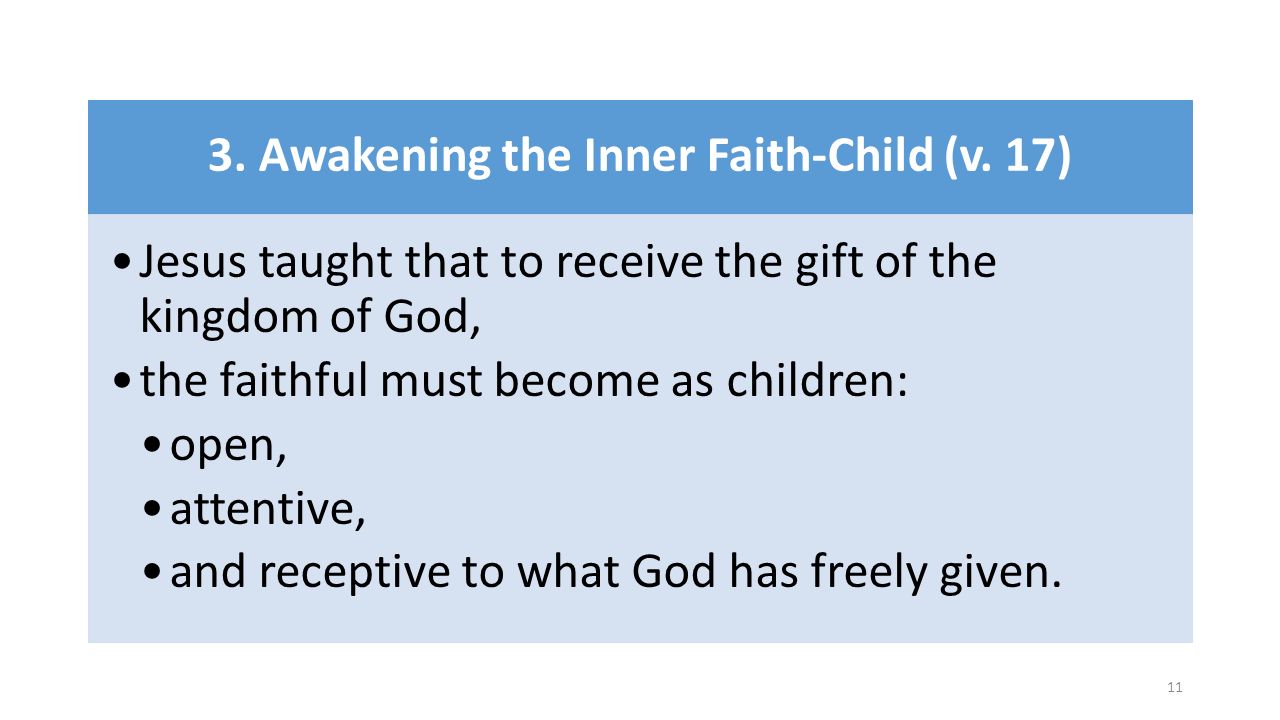 3. Awakening the Inner Faith-Child (v. 17)

• Jesus taught that to receive the gift of the kingdom of God,
• the faithful must become as children:
  • open,
  • attentive,
  • and receptive to what God has freely given.

11